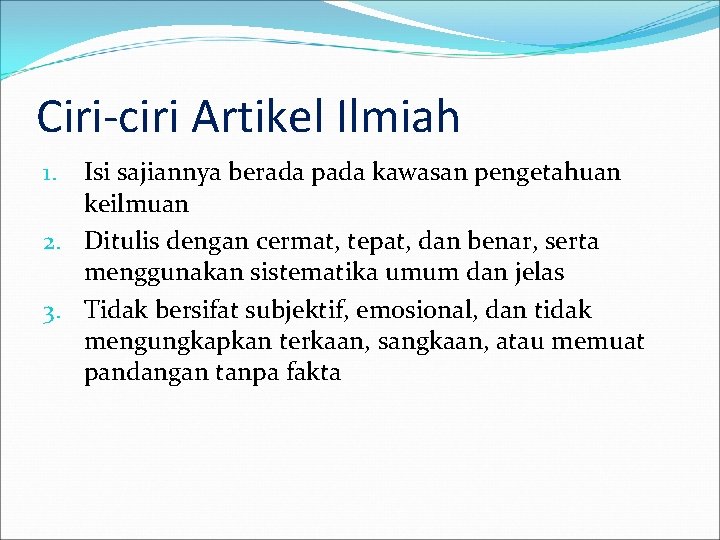 Ciri-ciri Artikel Ilmiah

1. Isi sajiannya berada pada kawasan pengetahuan keilmuan
2. Ditulis dengan cermat, tepat, dan benar, serta menggunakan sistematika umum dan jelas
3. Tidak bersifat subjektif, emosional, dan tidak mengungkapkan terkaan, sangkaan, atau memuat pandangan tanpa fakta